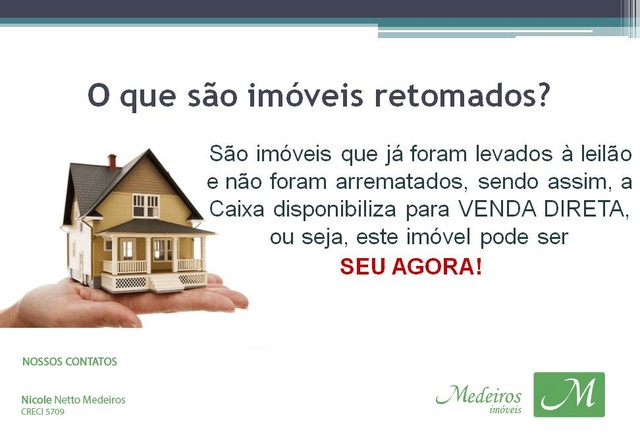 O que são imóveis retomados?

São imóveis que já foram levados à leilão e não foram arrematados, sendo assim, a Caixa disponibiliza para VENDA DIRETA, ou seja, este imóvel pode ser

SEU AGORA!

NOSSOS CONTATOS

Nicole Netto Medeiros
CRECI 5709

Medeiros
imóveis

M